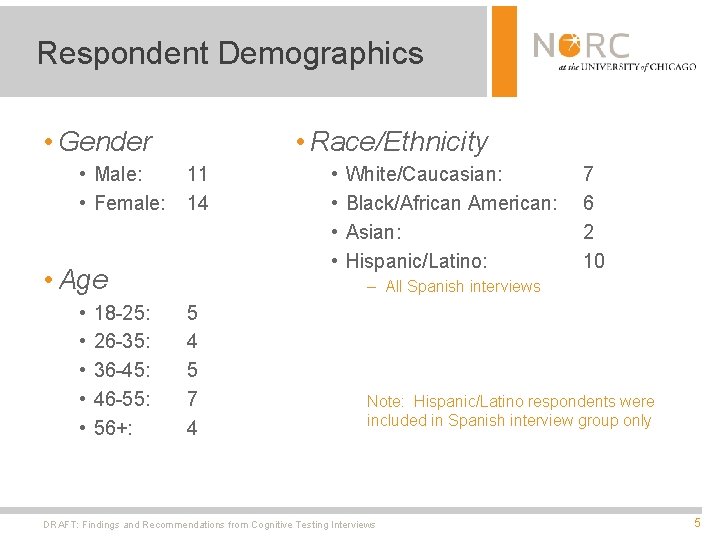 Respondent Demographics

NORC at the UNIVERSITY of CHICAGO

• Gender
• Male: 11
• Female: 14

• Age
• 18-25: 5
• 26-35: 4
• 36-45: 5
• 46-55: 7
• 56+: 4

• Race/Ethnicity
• White/Caucasian: 7
• Black/African American: 6
• Asian: 2
• Hispanic/Latino: 10
– All Spanish interviews

Note: Hispanic/Latino respondents were included in Spanish interview group only

DRAFT: Findings and Recommendations from Cognitive Testing Interviews

5